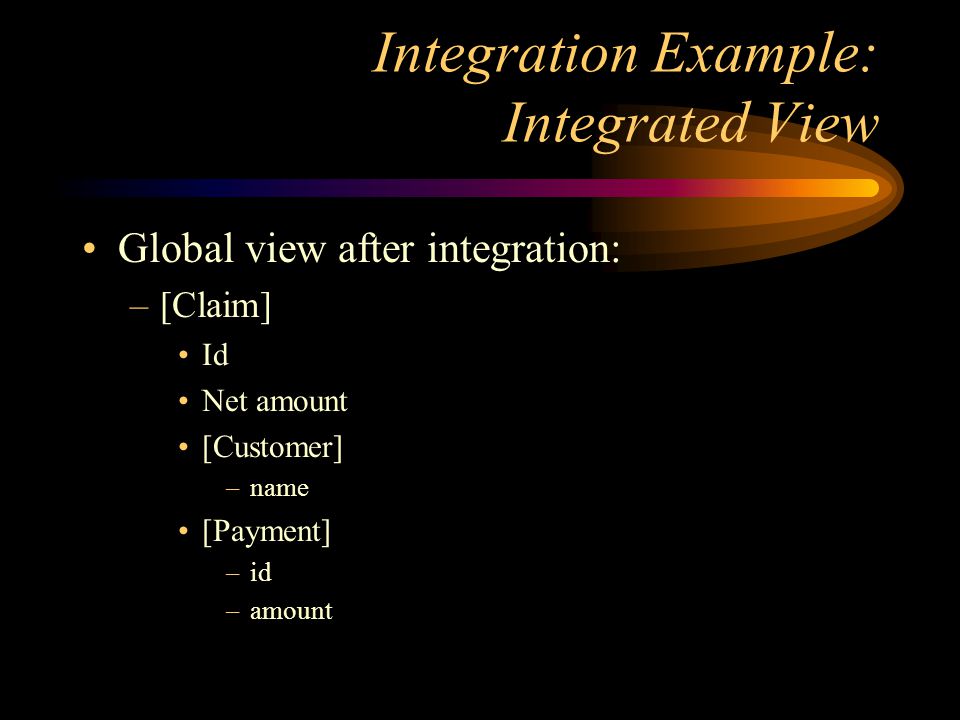 Integration Example: Integrated View

• Global view after integration:
– [Claim]
• Id
• Net amount
• [Customer]
– name
• [Payment]
– id
– amount